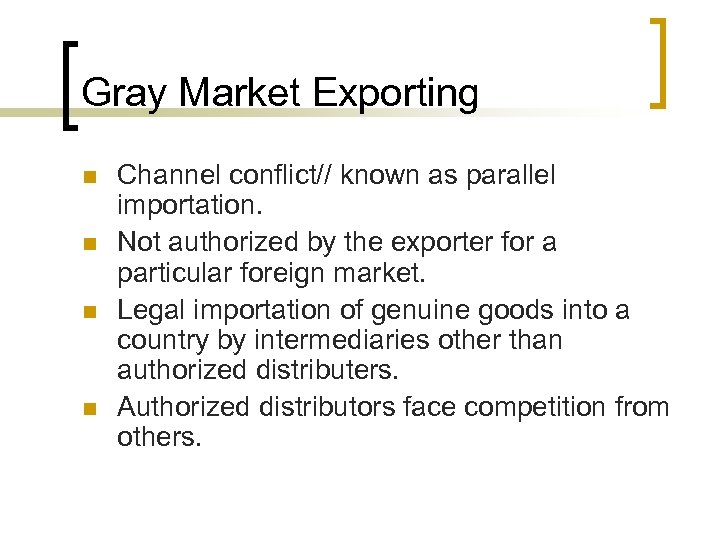 Gray Market Exporting

- Channel conflict// known as parallel importation.
- Not authorized by the exporter for a particular foreign market.
- Legal importation of genuine goods into a country by intermediaries other than authorized distributers.
- Authorized distributors face competition from others.